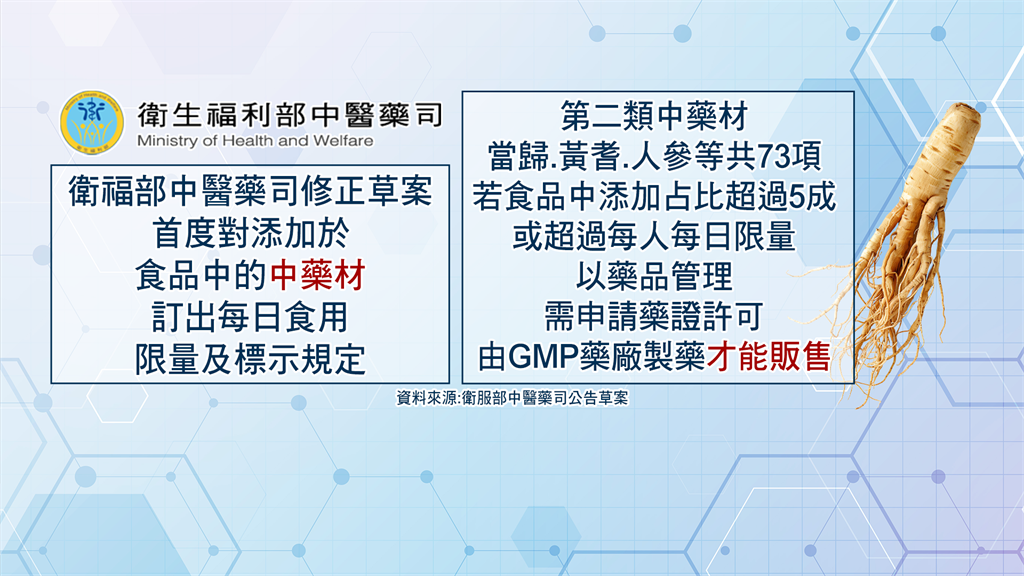 衛生福利部中醫藥司
Ministry of Health and Welfare

衛福部中醫藥司修正草案
首度對添加於
食品中的中藥材
訂出每日食用
限量及標示規定

第二類中藥材
當歸.黃耆.人參等共73項
若食品中添加占比超過5成
或超過每人每日限量
以藥品管理
需申請藥證許可
由GMP藥廠製藥才能販售

資料來源:衛服部中醫藥司公告草案